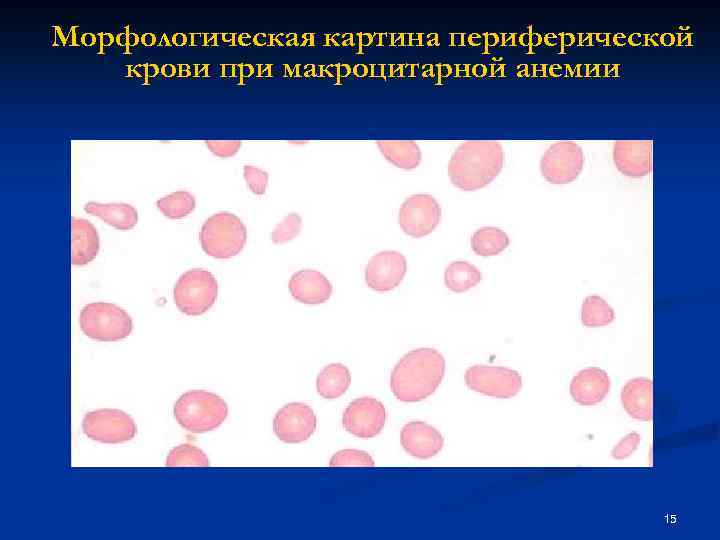 Морфологическая картина периферической крови при макроцитарной анемии

15